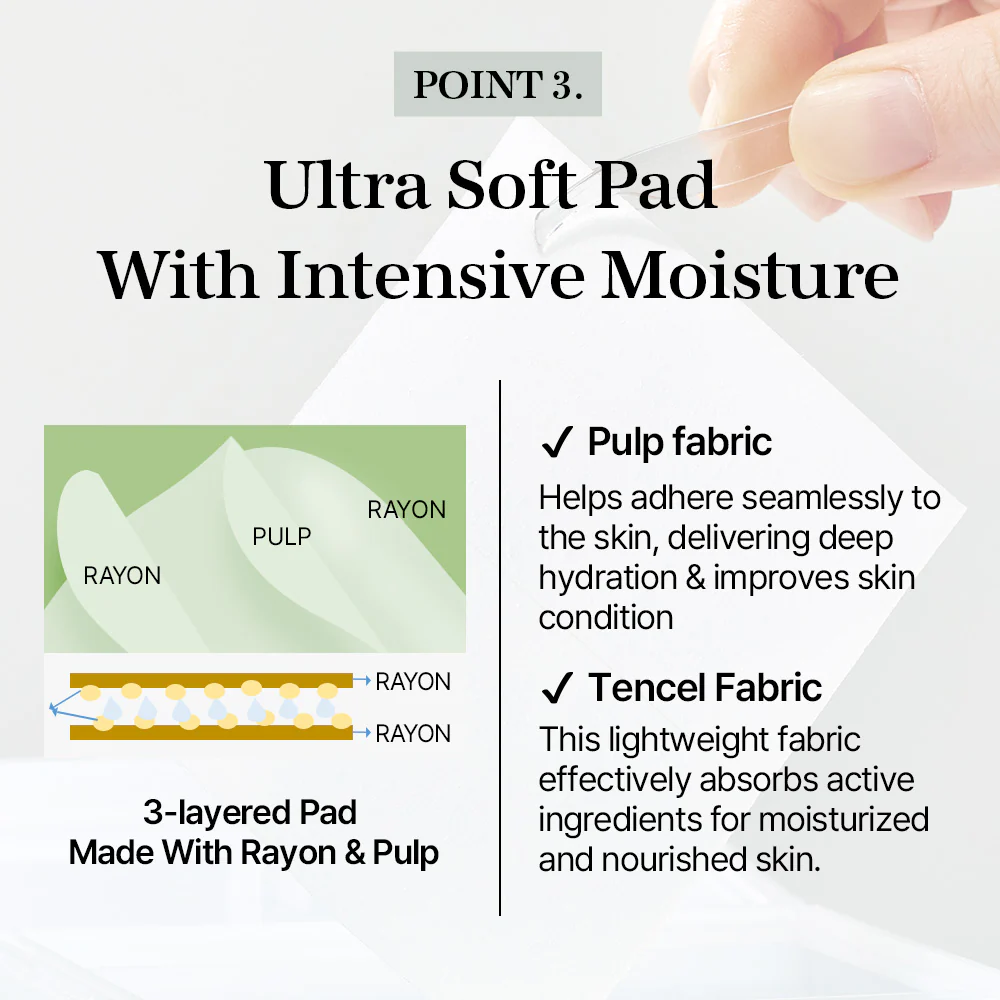 POINT 3.

Ultra Soft Pad With Intensive Moisture

RAYON
PULP
RAYON

RAYON
RAYON

3-layered Pad
Made With Rayon & Pulp

✓ Pulp fabric

Helps adhere seamlessly to the skin, delivering deep hydration & improves skin condition

✓ Tencel Fabric

This lightweight fabric effectively absorbs active ingredients for moisturized and nourished skin.